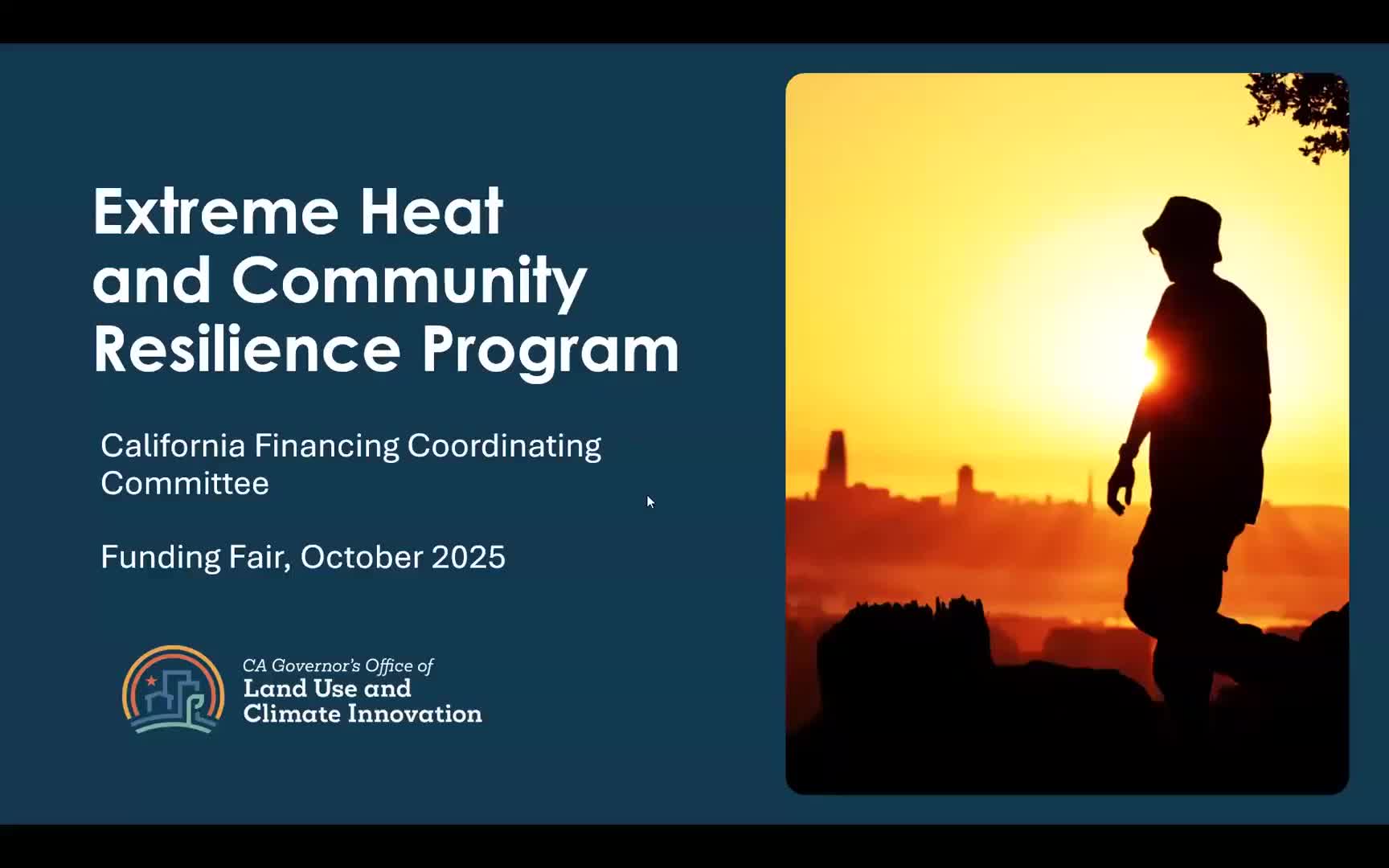 Extreme Heat and Community Resilience Program

California Financing Coordinating Committee

Funding Fair, October 2025

CA Governor's Office of
Land Use and Climate Innovation